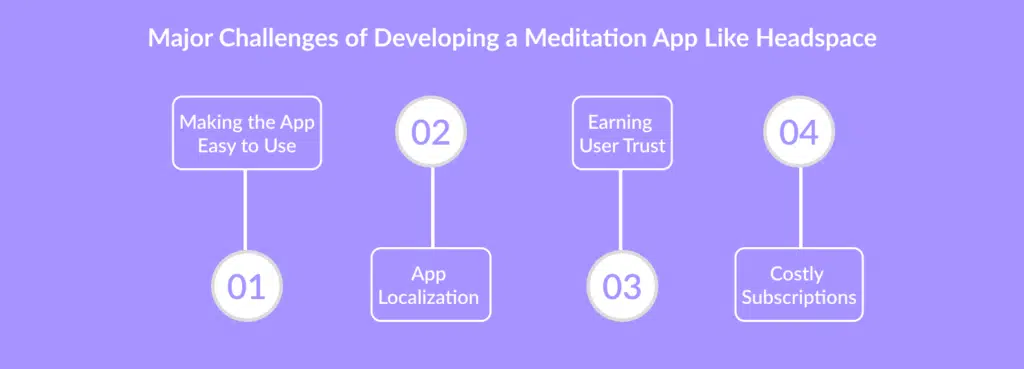 Major Challenges of Developing a Meditation App Like Headspace

Making the App Easy to Use

01

02

App Localization

Earning User Trust

03

04

Costly Subscriptions